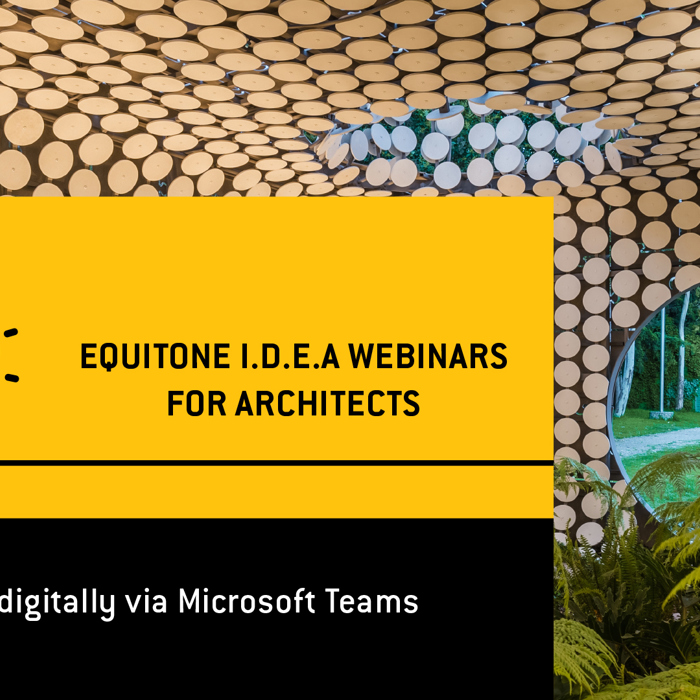 EQUITONE I.D.E.A WEBINARS FOR ARCHITECTS

digitally via Microsoft Teams